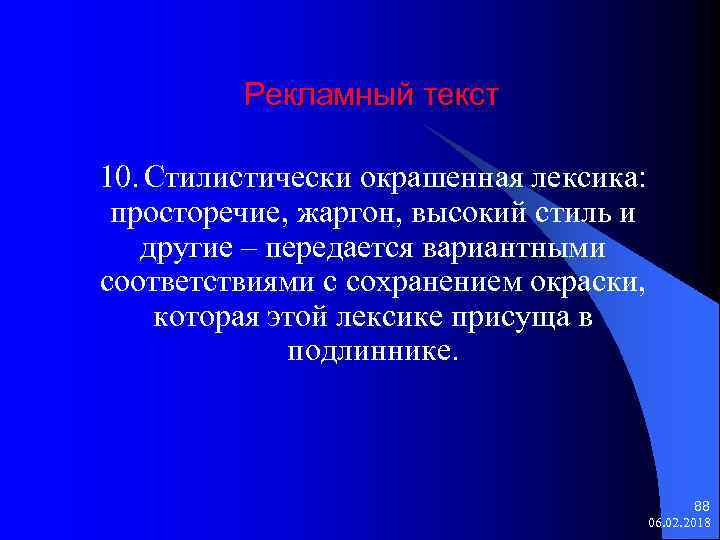 Рекламный текст

10. Стилистически окрашенная лексика: просторечие, жаргон, высокий стиль и другие – передается вариантными соответствиями с сохранением окраски, которая этой лексике присуща в подлиннике.

88
06.02.2018